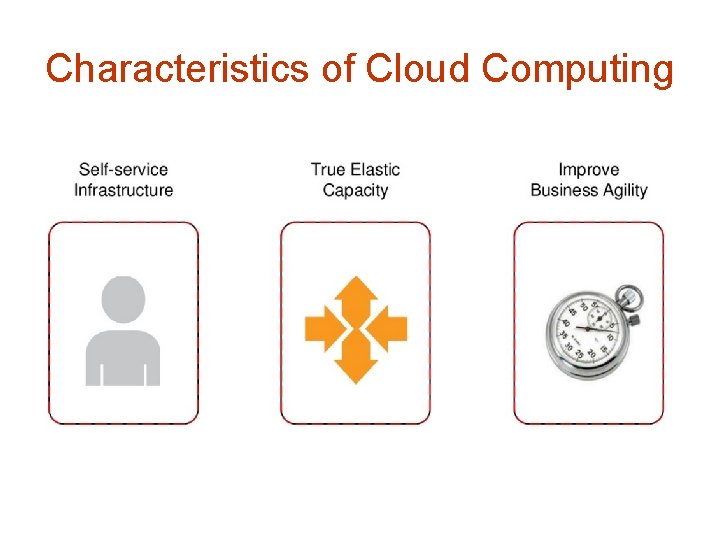 Characteristics of Cloud Computing

Self-service Infrastructure

True Elastic Capacity

Improve Business Agility